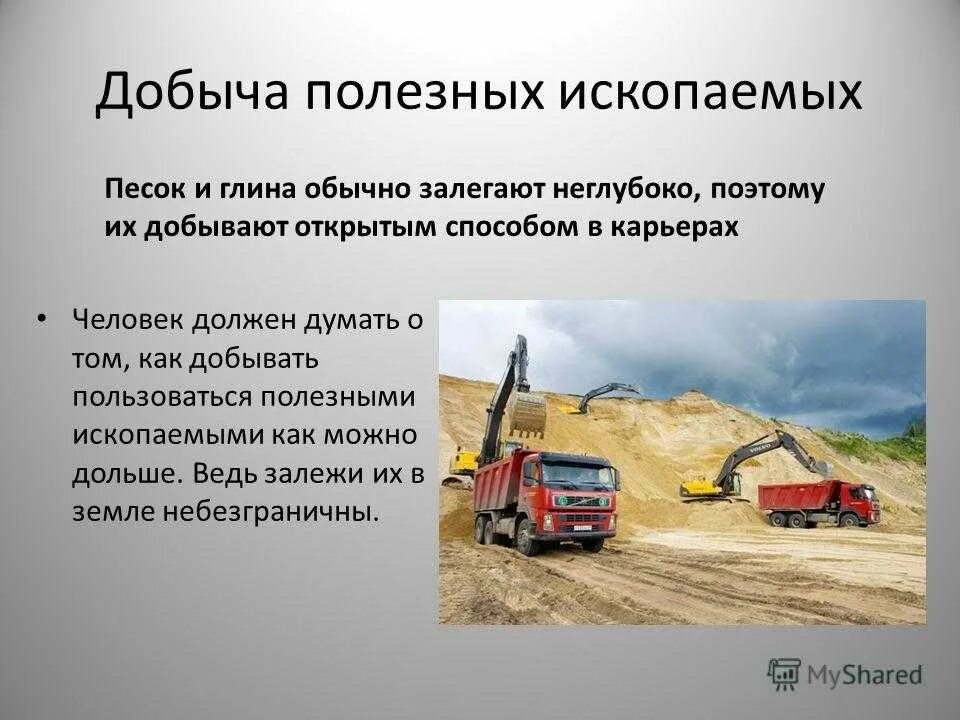 Добыча полезных ископаемых

Песок и глина обычно залегают неглубоко, поэтому их добывают открытым способом в карьерах

• Человек должен думать о том, как добывать пользоваться полезными ископаемыми как можно дольше. Ведь залежи их в земле небезграничны.

MyShared